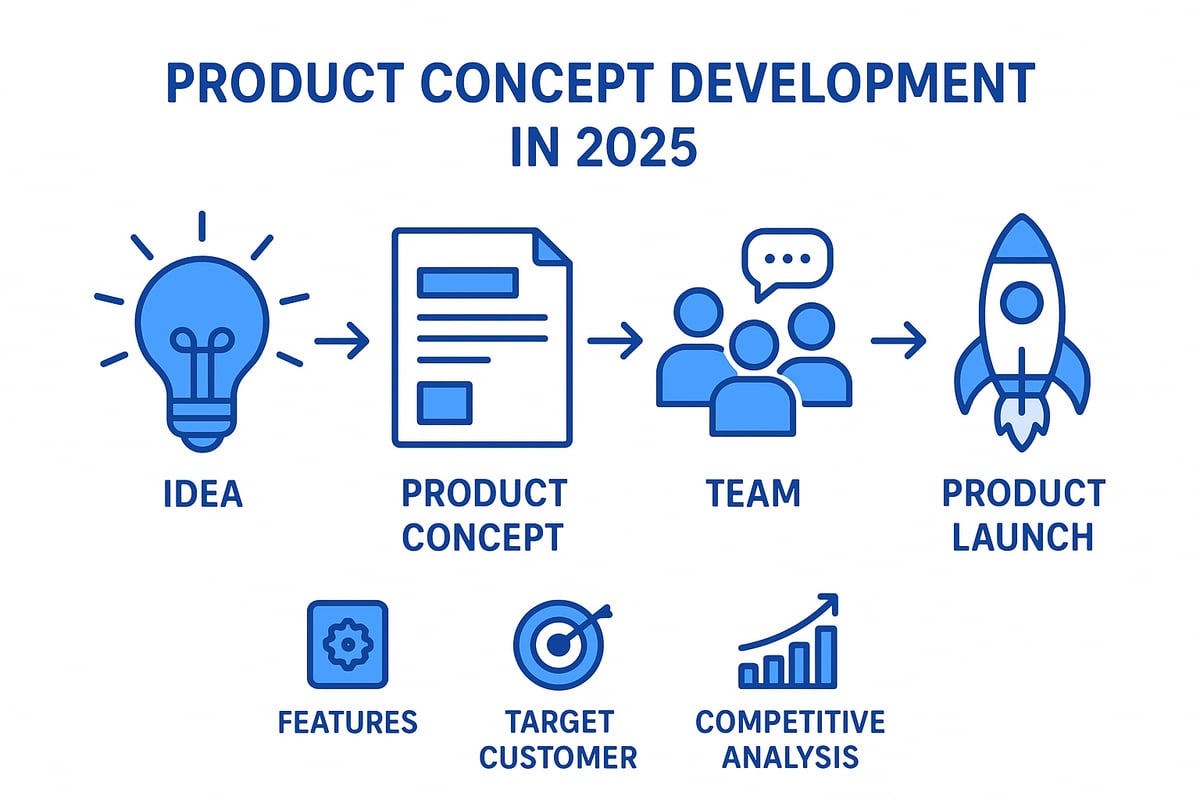 PRODUCT CONCEPT DEVELOPMENT IN 2025

IDEA

PRODUCT CONCEPT

TEAM

PRODUCT LAUNCH

FEATURES

TARGET CUSTOMER

COMPETITIVE ANALYSIS